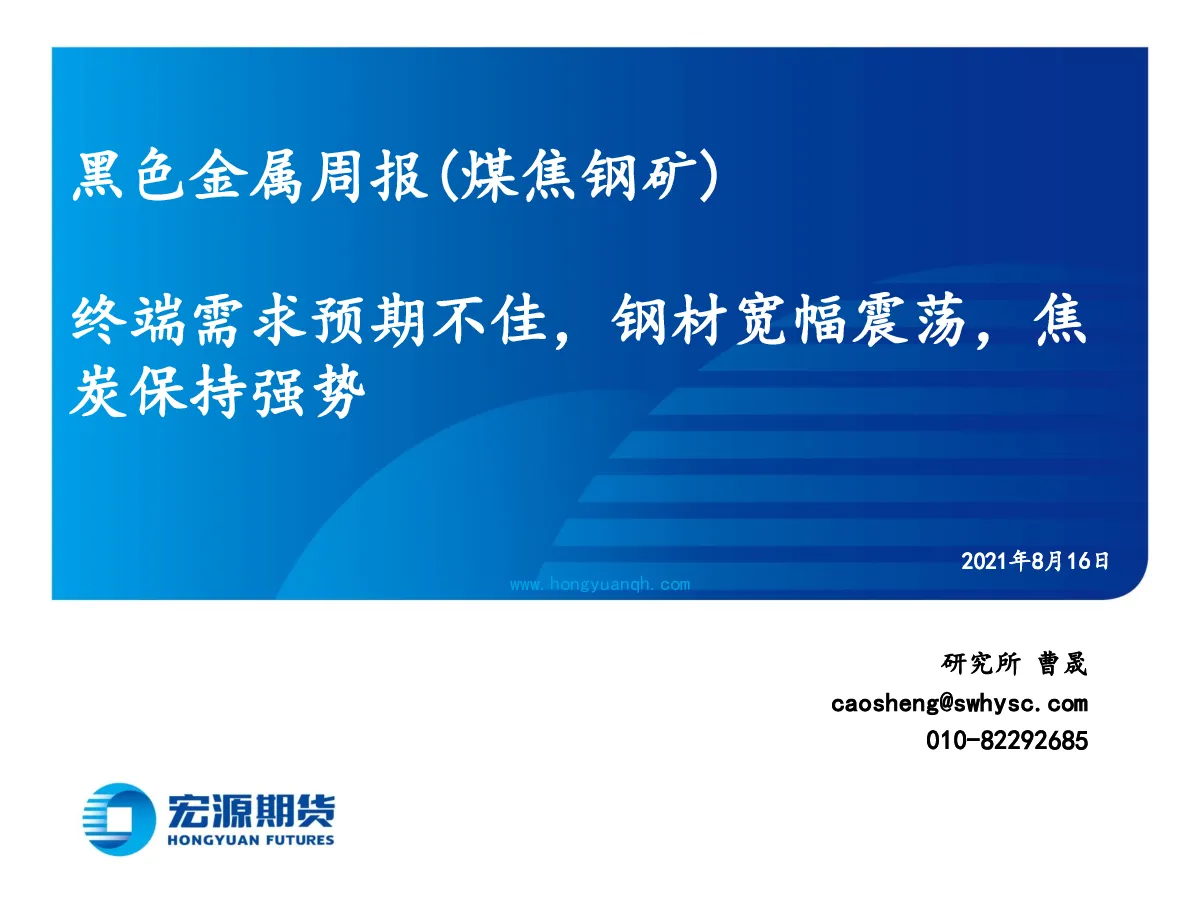 黑色金属周报(煤焦钢矿)

终端需求预期不佳，钢材宽幅震荡，焦炭保持强势

2021年8月16日

www.hongyuanqh.com

研究所 曹晟
caosheng@swhysc.com
010-82292685

宏源期货
HONGYUAN FUTURES